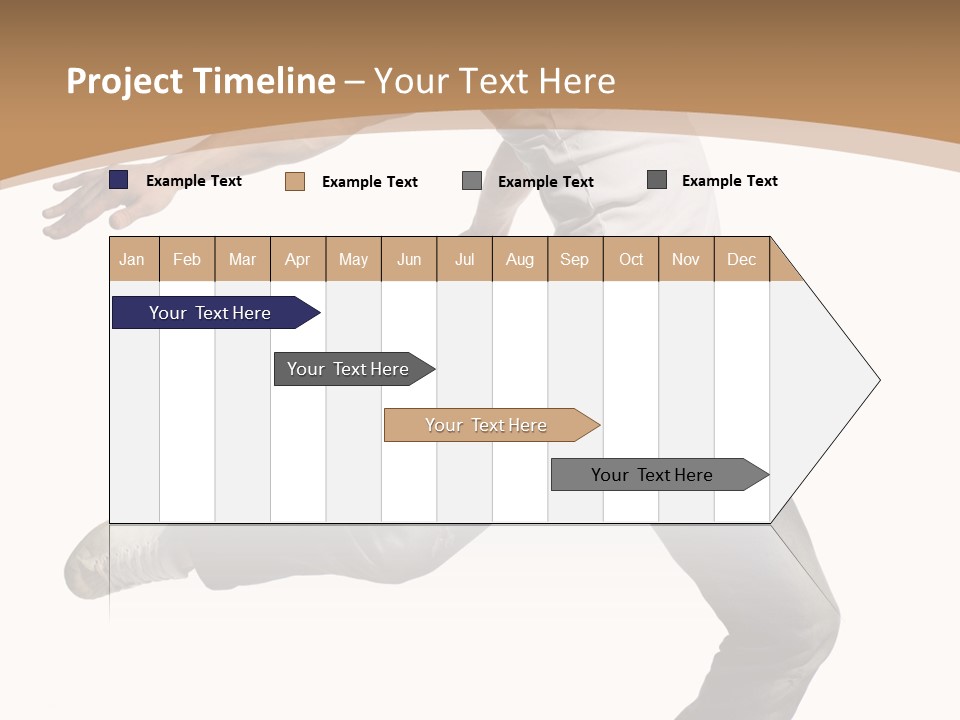 Project Timeline – Your Text Here

Example Text
Example Text
Example Text
Example Text

| Jan | Feb | Mar | Apr | May | Jun | Jul | Aug | Sep | Oct | Nov | Dec |
|---|---|---|---|---|---|---|---|---|---|---|---|

Your Text Here
Your Text Here
Your Text Here
Your Text Here